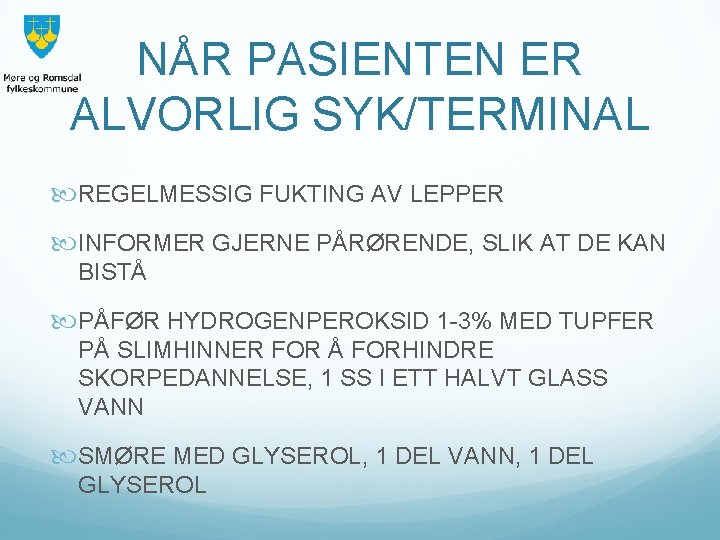 Møre og Romsdal fylkeskommune

NÅR PASIENTEN ER ALVORLIG SYK/TERMINAL

REGELMESSIG FUKTING AV LEPPER

INFORMER GJERNE PÅRØRENDE, SLIK AT DE KAN BISTÅ

PÅFØR HYDROGENPEROKSID 1-3% MED TUPFER PÅ SLIMHINNER FOR Å FORHINDRE SKORPEDANNELSE, 1 SS I ETT HALVT GLASS VANN

SMØRE MED GLYSEROL, 1 DEL VANN, 1 DEL GLYSEROL